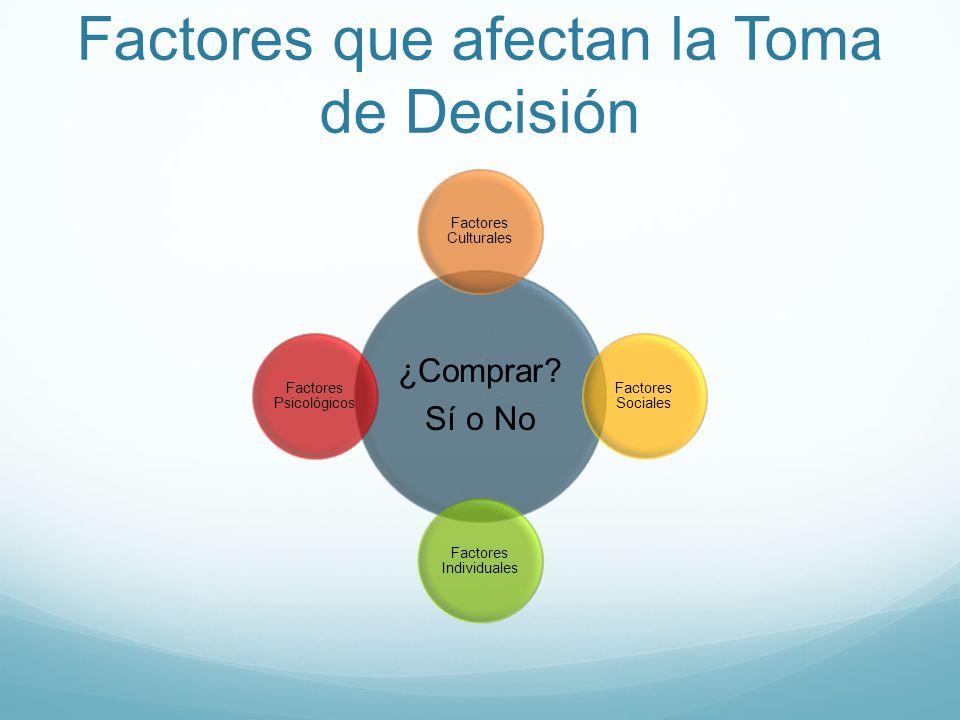 Factores que afectan la Toma de Decisión

Factores Culturales

Factores Psicológicos

¿Comprar?
Sí o No

Factores Sociales

Factores Individuales